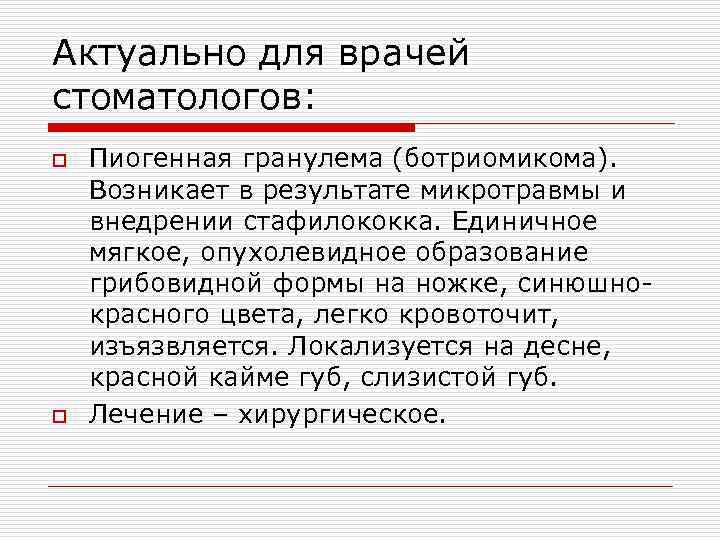 Актуально для врачей стоматологов:

Пиогенная гранулема (ботриомикома). Возникает в результате микротравмы и внедрении стафилококка. Единичное мягкое, опухолевидное образование грибовидной формы на ножке, синюшно-красного цвета, легко кровоточит, изъязвляется. Локализуется на десне, красной кайме губ, слизистой губ.

Лечение – хирургическое.